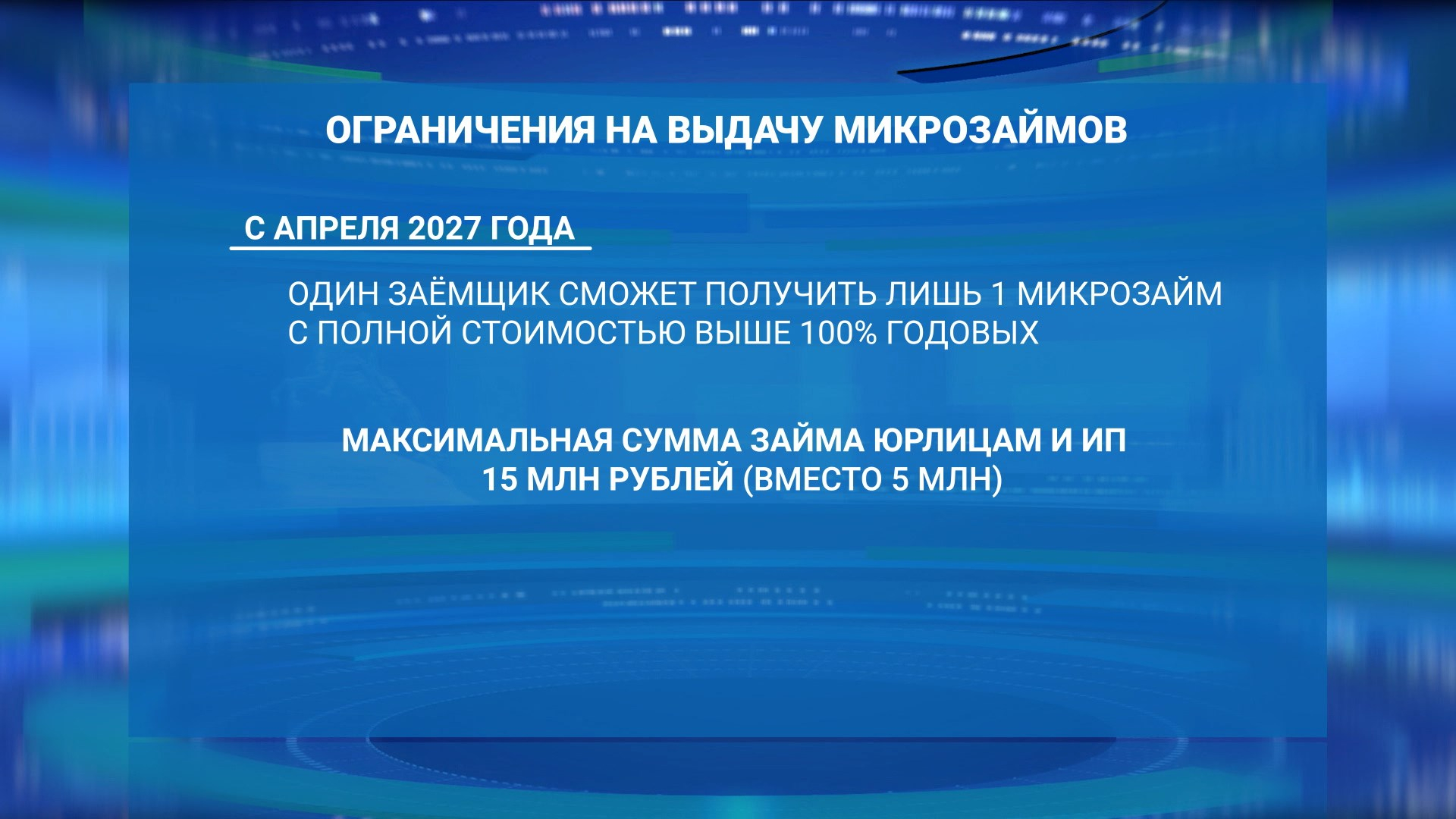 ОГРАНИЧЕНИЯ НА ВЫДАЧУ МИКРОЗАЙМОВ

С АПРЕЛЯ 2027 ГОДА

ОДИН ЗАЁМЩИК СМОЖЕТ ПОЛУЧИТЬ ЛИШЬ 1 МИКРОЗАЙМ С ПОЛНОЙ СТОИМОСТЬЮ ВЫШЕ 100% ГОДОВЫХ

МАКСИМАЛЬНАЯ СУММА ЗАЙМА ЮРЛИЦАМ И ИП 15 МЛН РУБЛЕЙ (ВМЕСТО 5 МЛН)